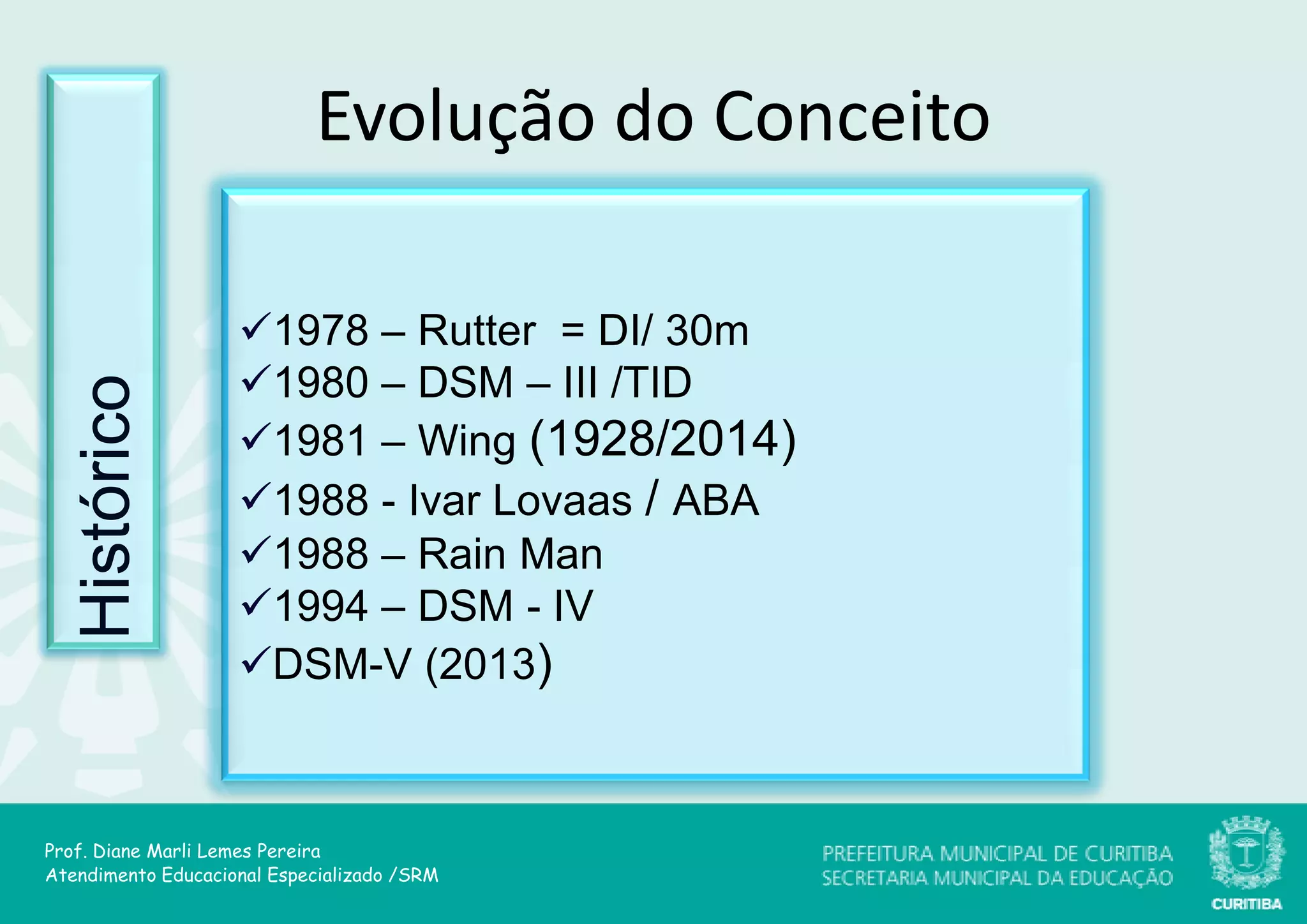 Histórico

Evolução do Conceito

✓1978 – Rutter = DI/ 30m
✓1980 – DSM – III /TID
✓1981 – Wing (1928/2014)
✓1988 - Ivar Lovaas / ABA
✓1988 – Rain Man
✓1994 – DSM - IV
✓DSM-V (2013)

Prof. Diane Marli Lemes Pereira
Atendimento Educacional Especializado /SRM

PREFEITURA MUNICIPAL DE CURITIBA
SECRETARIA MUNICIPAL DA EDUCAÇÃO

CURITIBA